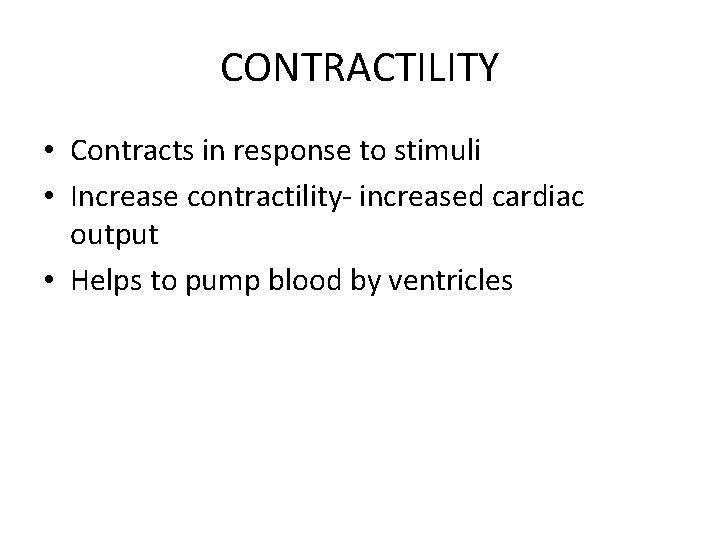 CONTRACTILITY

• Contracts in response to stimuli
• Increase contractility- increased cardiac output
• Helps to pump blood by ventricles